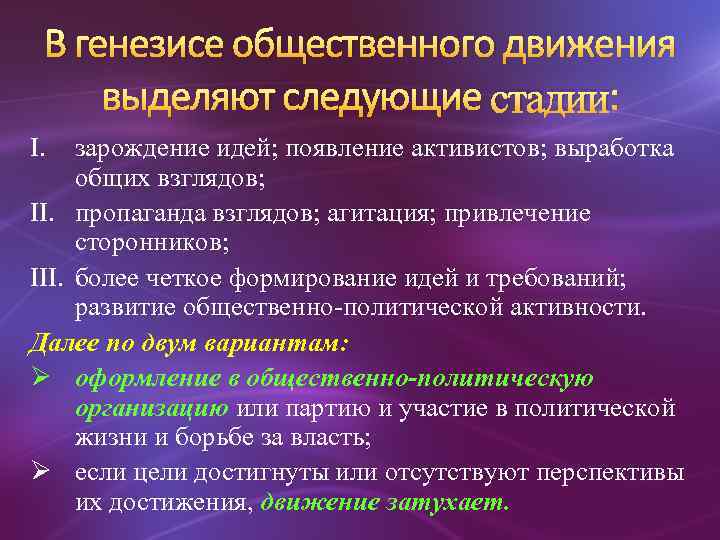 В генезисе общественного движения выделяют следующие стадии:

I. зарождение идей; появление активистов; выработка общих взглядов;

II. пропаганда взглядов; агитация; привлечение сторонников;

III. более четкое формирование идей и требований; развитие общественно-политической активности.

Далее по двум вариантам:

➢ оформление в общественно-политическую организацию или партию и участие в политической жизни и борьбе за власть;

➢ если цели достигнуты или отсутствуют перспективы их достижения, движение затухает.